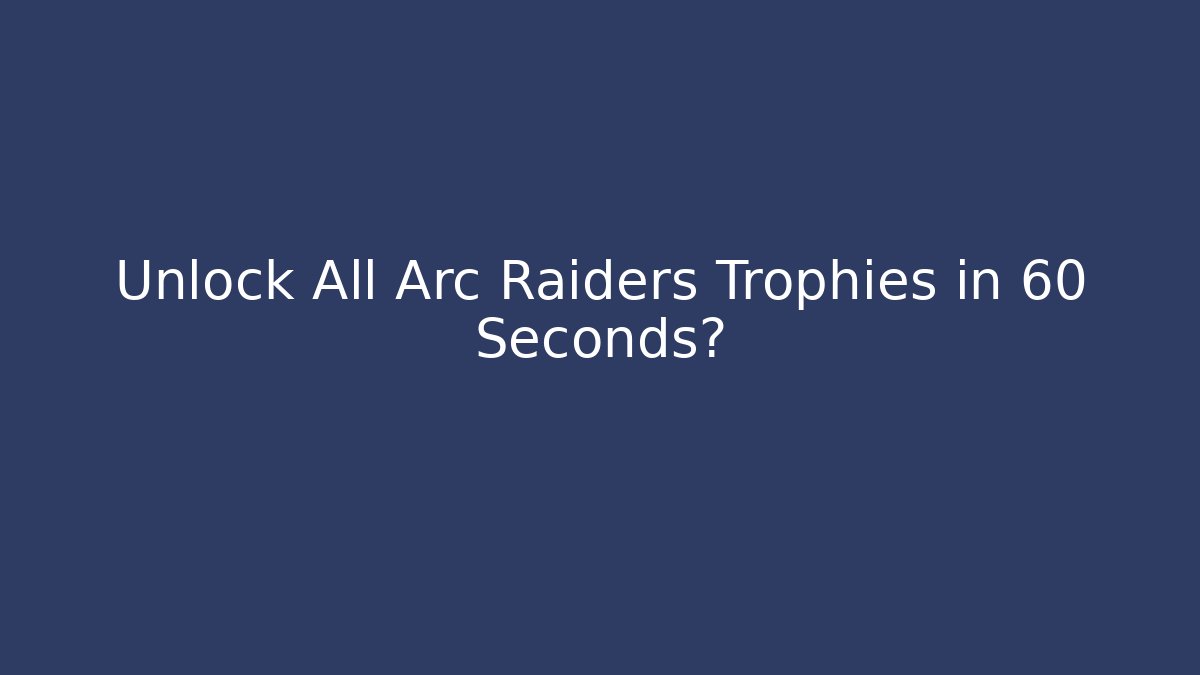 Unlock All Arc Raiders Trophies in 60 Seconds?